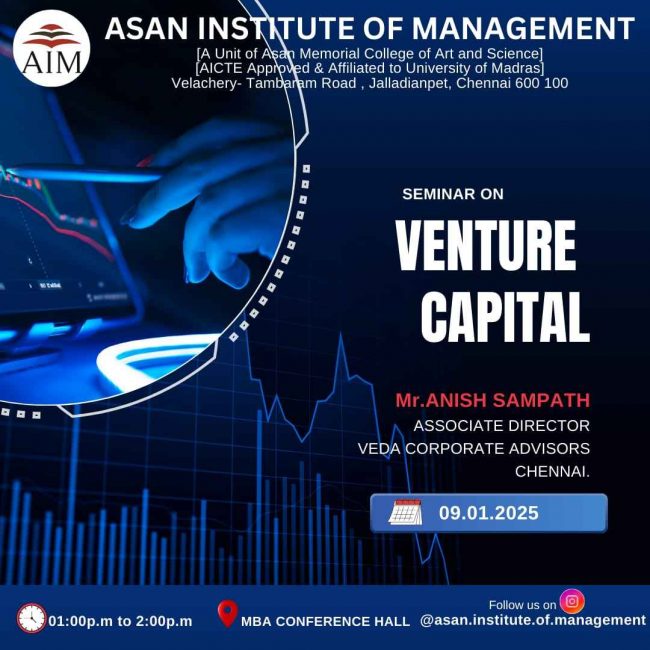 AIM

ASAN INSTITUTE OF MANAGEMENT
[A Unit of Asan Memorial College of Art and Science]
[AICTE Approved & Affiliated to University of Madras]
Velachery- Tambaram Road , Jalladianpet, Chennai 600 100

SEMINAR ON

VENTURE CAPITAL

Mr.ANISH SAMPATH
ASSOCIATE DIRECTOR
VEDA CORPORATE ADVISORS
CHENNAI.

09.01.2025

01:00p.m to 2:00p.m

MBA CONFERENCE HALL

Follow us on
@asan.institute.of.management